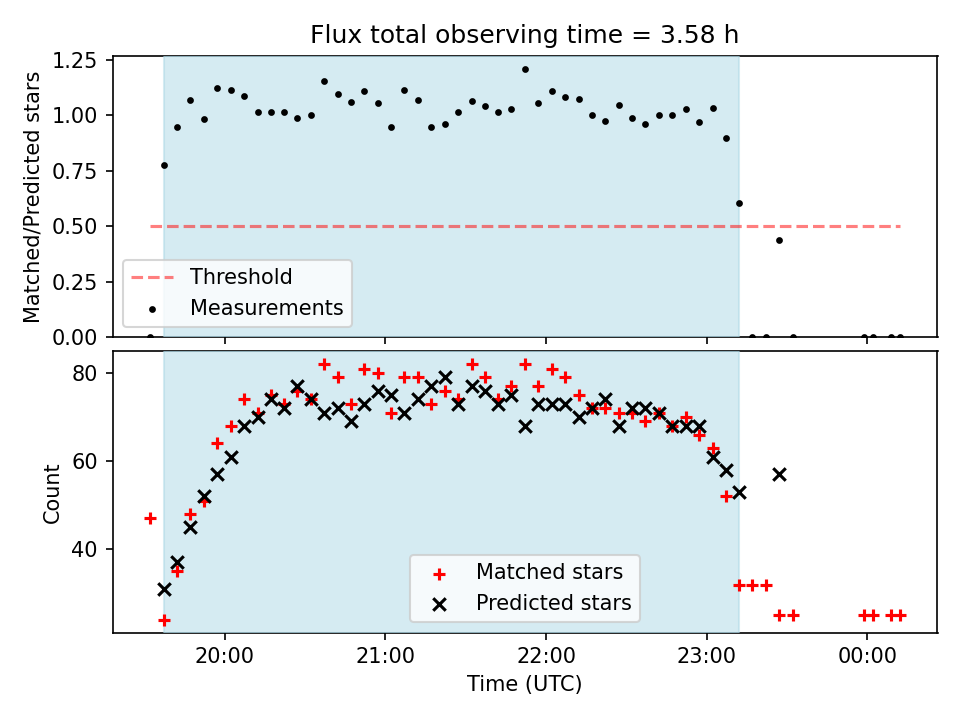 Flux total observing time = 3.58 h

Matched/Predicted stars

1.25
1.00
0.75
0.50
0.25
0.00

Threshold
Measurements

Count

80
60
40

Matched stars
Predicted stars

20:00
21:00
22:00
23:00
00:00

Time (UTC)